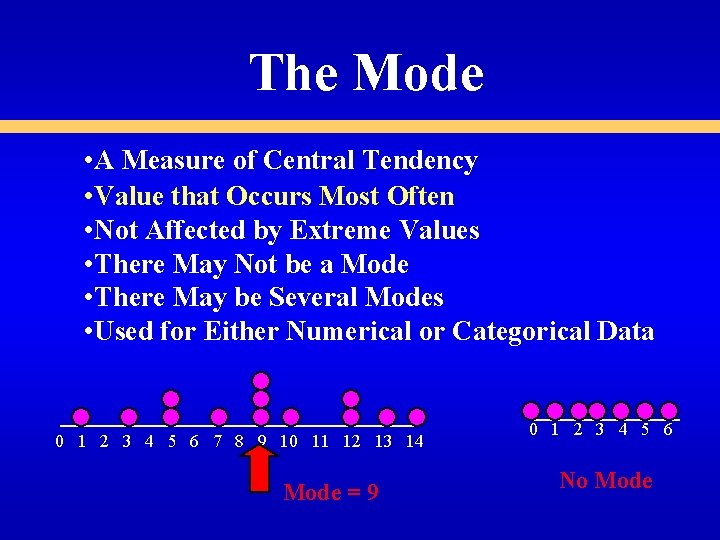 The Mode

•A Measure of Central Tendency
•Value that Occurs Most Often
•Not Affected by Extreme Values
•There May Not be a Mode
•There May be Several Modes
•Used for Either Numerical or Categorical Data

0 1 2 3 4 5 6 7 8 9 10 11 12 13 14

Mode = 9

0 1 2 3 4 5 6

No Mode